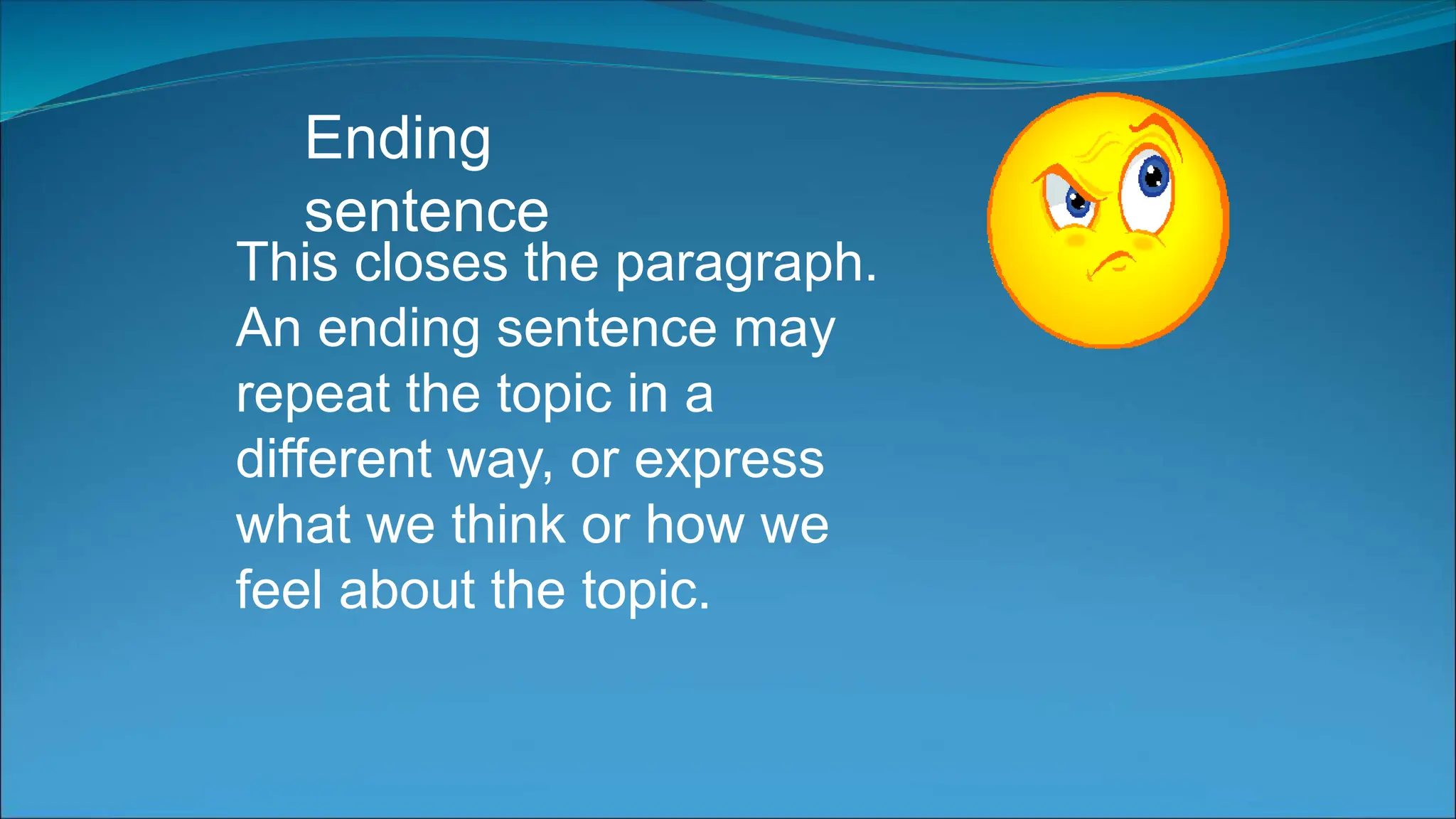 Ending sentence

This closes the paragraph. An ending sentence may repeat the topic in a different way, or express what we think or how we feel about the topic.